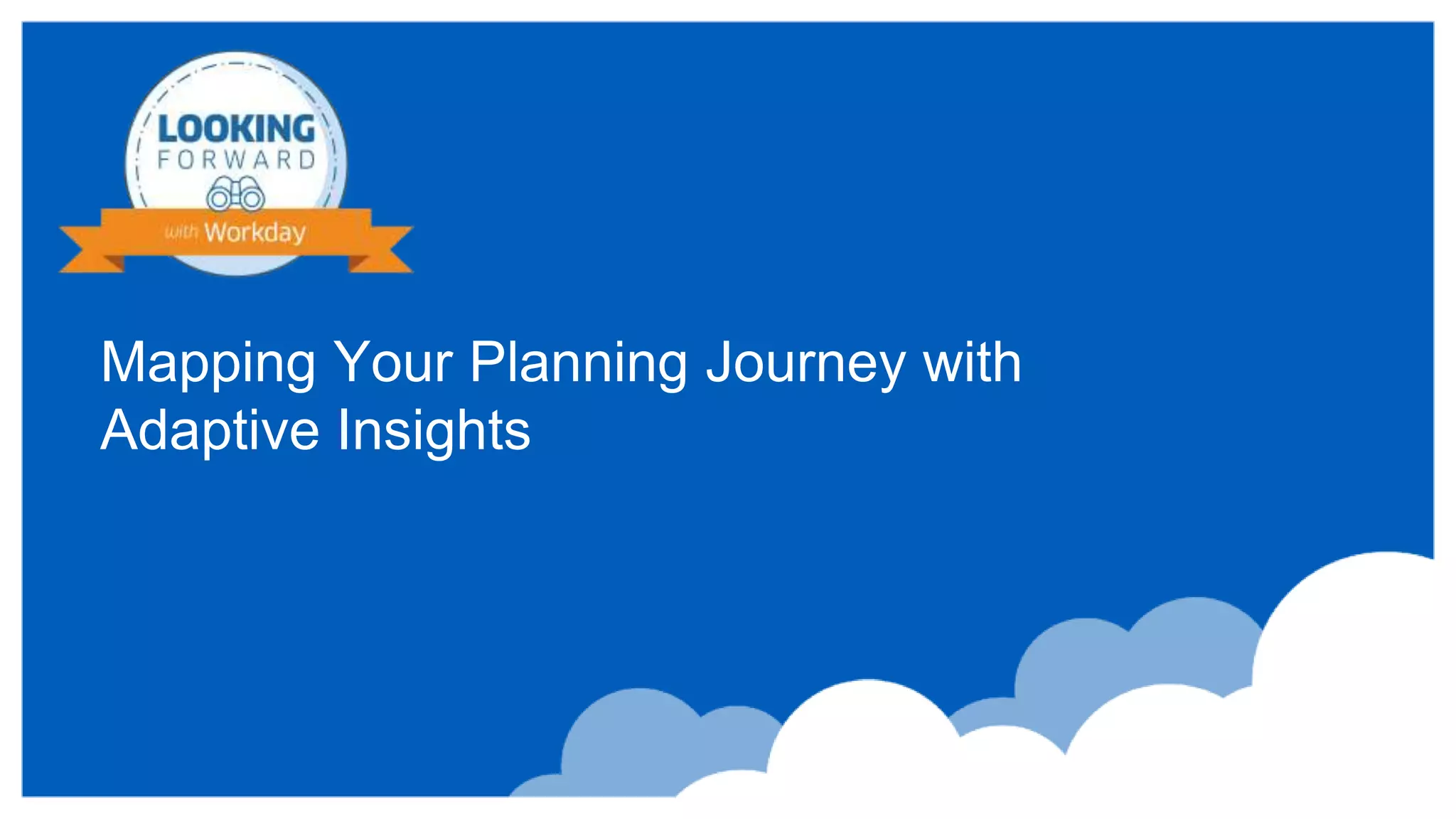 LOOKING
FORWARD
with Workday

Mapping Your Planning Journey with Adaptive Insights